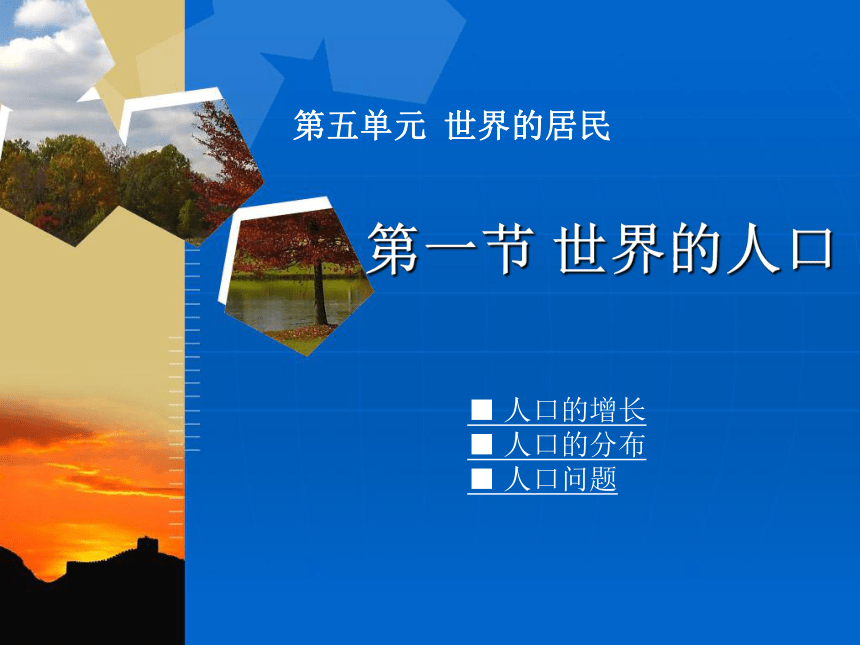 第五单元 世界的居民

第一节 世界的人口

■ 人口的增长
■ 人口的分布
■ 人口问题